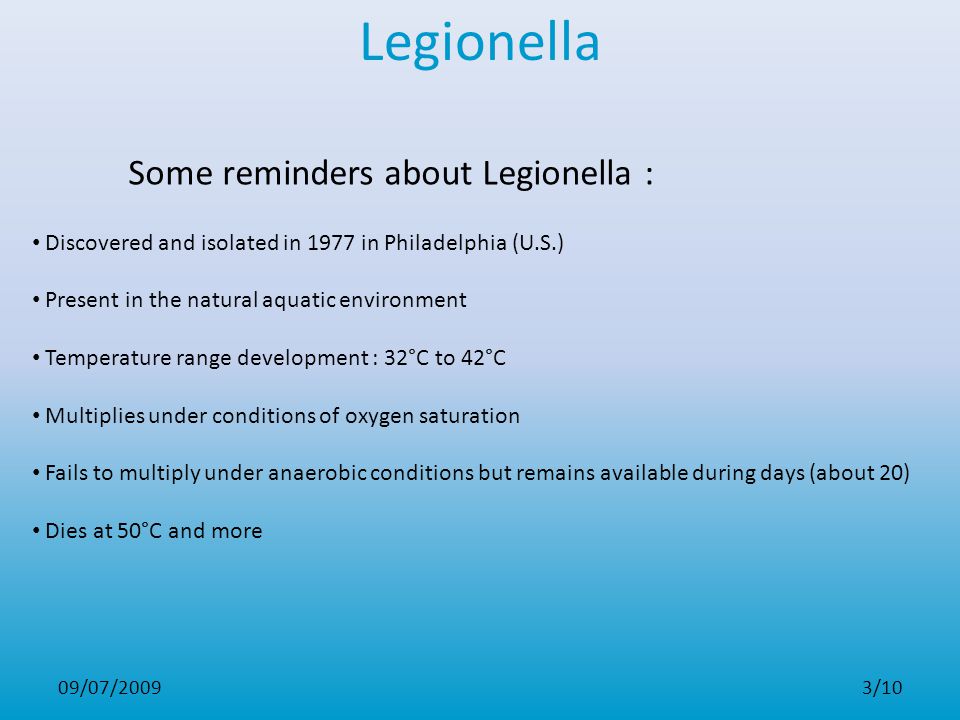 Legionella

Some reminders about Legionella :

• Discovered and isolated in 1977 in Philadelphia (U.S.)

• Present in the natural aquatic environment

• Temperature range development : 32°C to 42°C

• Multiplies under conditions of oxygen saturation

• Fails to multiply under anaerobic conditions but remains available during days (about 20)

• Dies at 50°C and more

09/07/2009

3/10